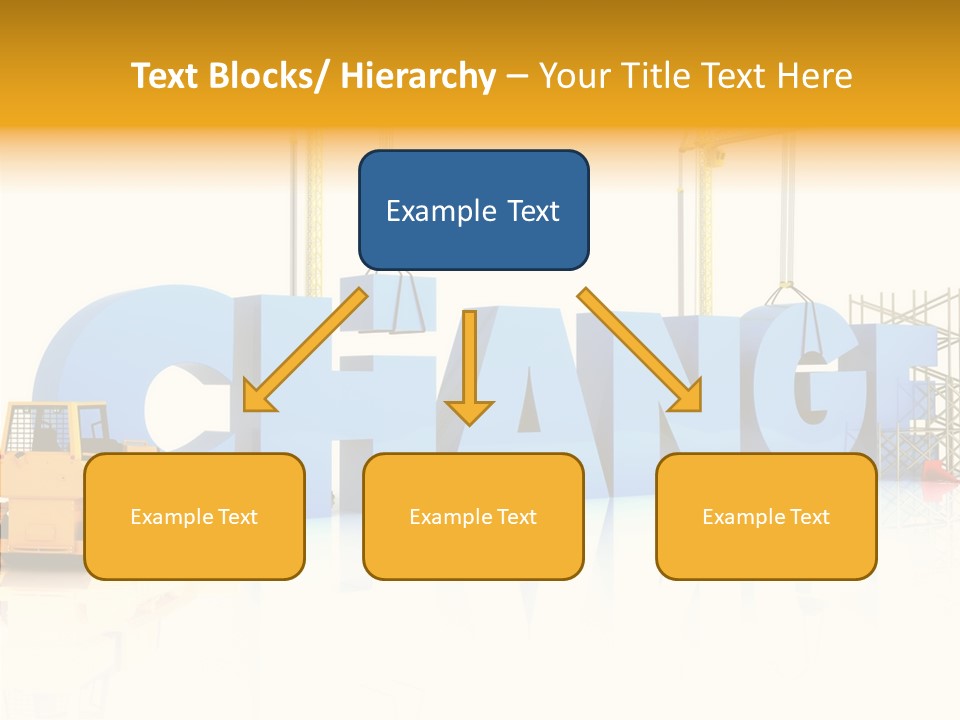 Text Blocks/ Hierarchy – Your Title Text Here

Example Text

CHANGE

Example Text

Example Text

Example Text